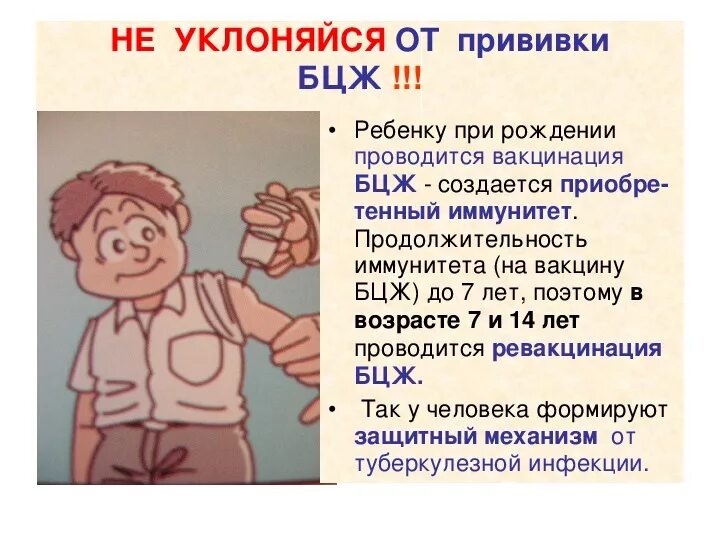 НЕ УКЛОНЯЙСЯ ОТ прививки БЦЖ !!!

• Ребенку при рождении проводится вакцинация БЦЖ - создается приобретенный иммунитет. Продолжительность иммунитета (на вакцину БЦЖ) до 7 лет, поэтому в возрасте 7 и 14 лет проводится ревакцинация БЦЖ.

• Так у человека формируют защитный механизм от туберкулезной инфекции.